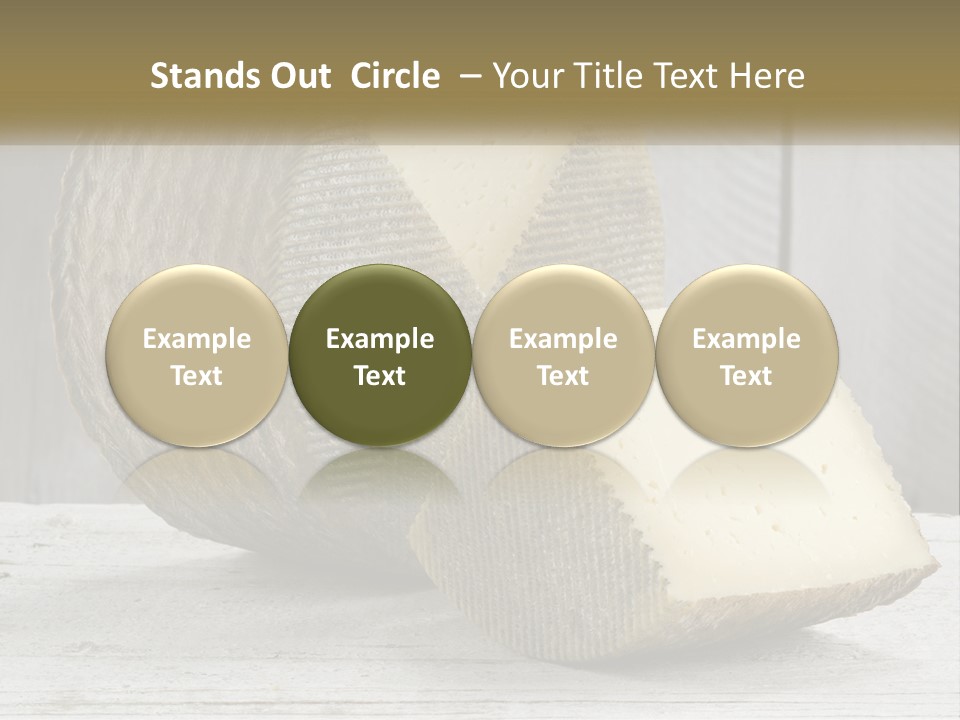 Stands Out Circle – Your Title Text Here

Example Text

Example Text

Example Text

Example Text